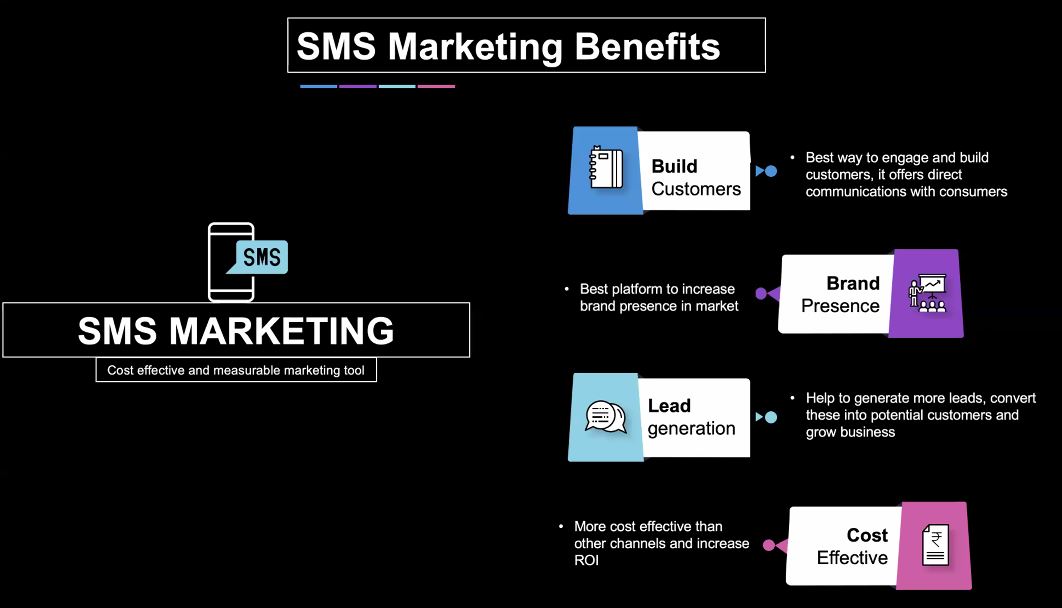 SMS Marketing Benefits

SMS

SMS MARKETING

Cost effective and measurable marketing tool

Build Customers

• Best way to engage and build customers, it offers direct communications with consumers

• Best platform to increase brand presence in market

Brand Presence

Lead generation

• Help to generate more leads, convert these into potential customers and grow business

• More cost effective than other channels and increase ROI

Cost Effective

₹